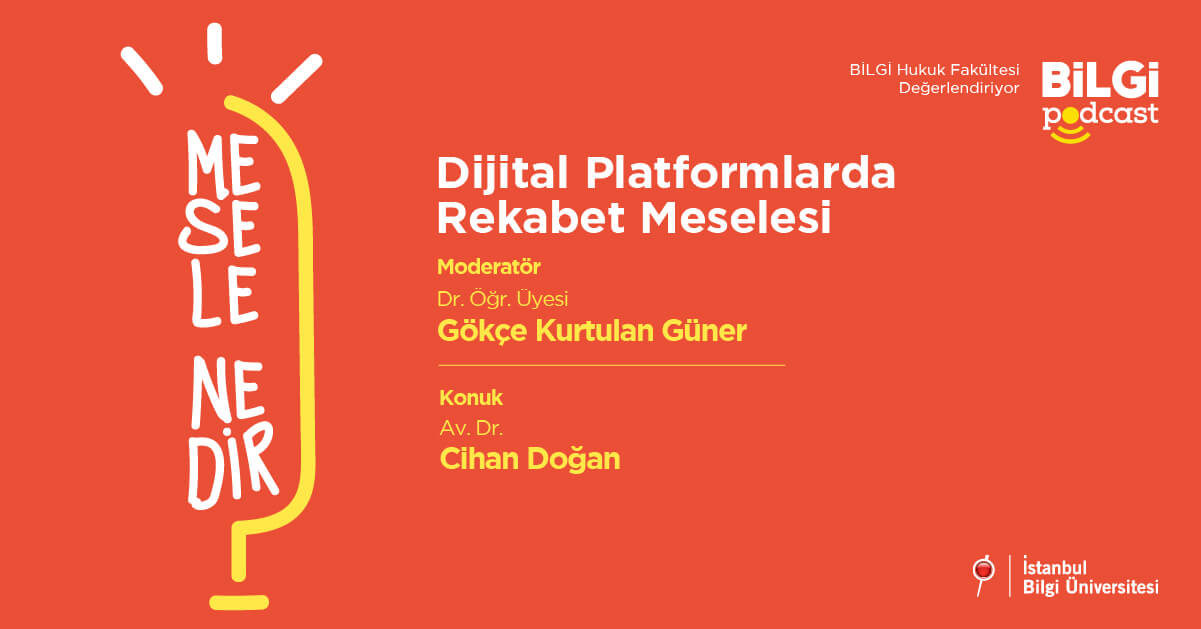 MESELE NEDİR

BİLGİ Hukuk Fakültesi Değerlendiriyor

BİLGİ podcast

Dijital Platformlarda Rekabet Meselesi

Moderatör
Dr. Öğr. Üyesi
Gökçe Kurtulan Güner

Konuk
Av. Dr.
Cihan Doğan

İstanbul Bilgi Üniversitesi